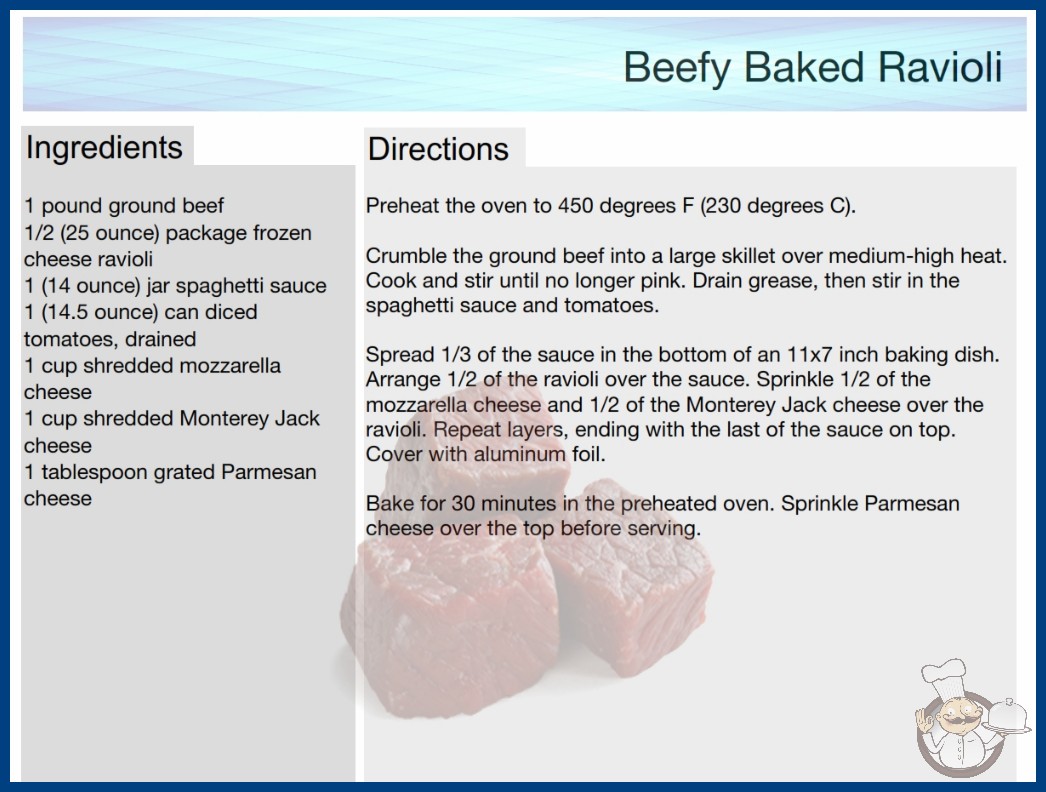 Beefy Baked Ravioli

Ingredients

1 pound ground beef
1/2 (25 ounce) package frozen cheese ravioli
1 (14 ounce) jar spaghetti sauce
1 (14.5 ounce) can diced tomatoes, drained
1 cup shredded mozzarella cheese
1 cup shredded Monterey Jack cheese
1 tablespoon grated Parmesan cheese

Directions

Preheat the oven to 450 degrees F (230 degrees C).

Crumble the ground beef into a large skillet over medium-high heat. Cook and stir until no longer pink. Drain grease, then stir in the spaghetti sauce and tomatoes.

Spread 1/3 of the sauce in the bottom of an 11x7 inch baking dish. Arrange 1/2 of the ravioli over the sauce. Sprinkle 1/2 of the mozzarella cheese and 1/2 of the Monterey Jack cheese over the ravioli. Repeat layers, ending with the last of the sauce on top. Cover with aluminum foil.

Bake for 30 minutes in the preheated oven. Sprinkle Parmesan cheese over the top before serving.